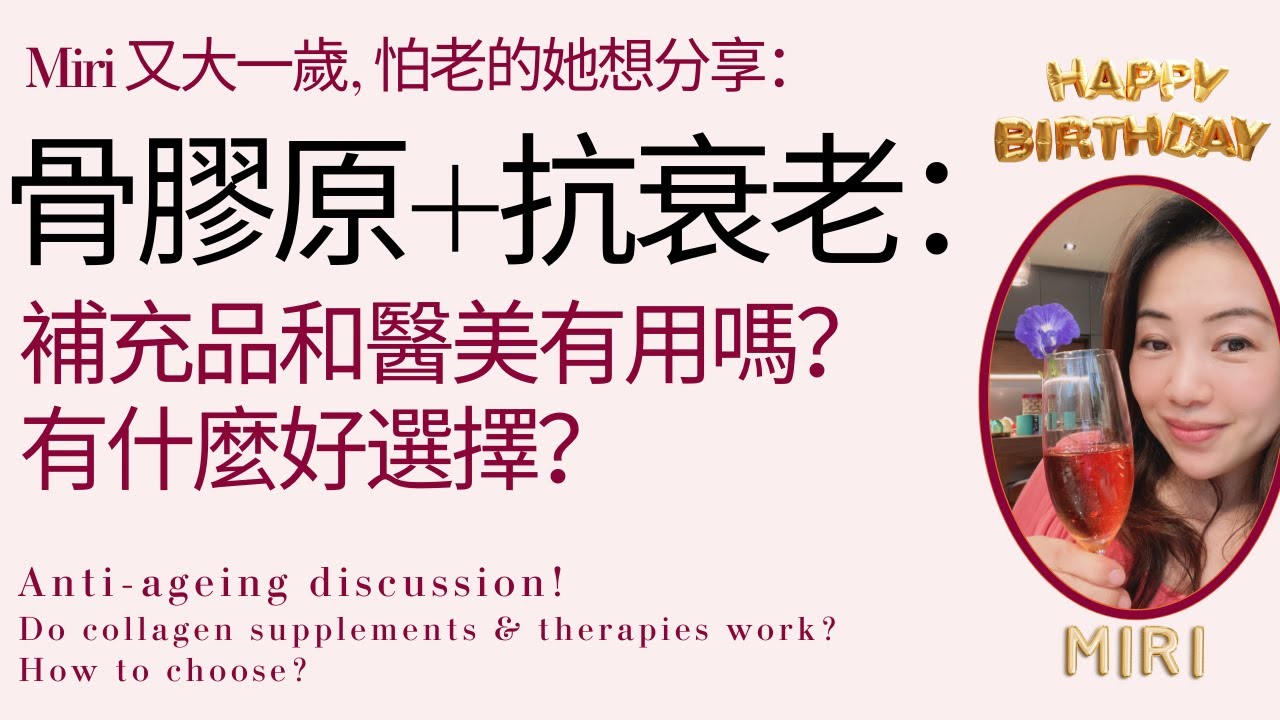 Miri 又大一歲, 怕老的她想分享:

骨膠原+抗衰老:

補充品和醫美有用嗎?
有什麼好選擇?

Anti-ageing discussion!
Do collagen supplements & therapies work?
How to choose?

HAPPY BIRTHDAY

MIRI